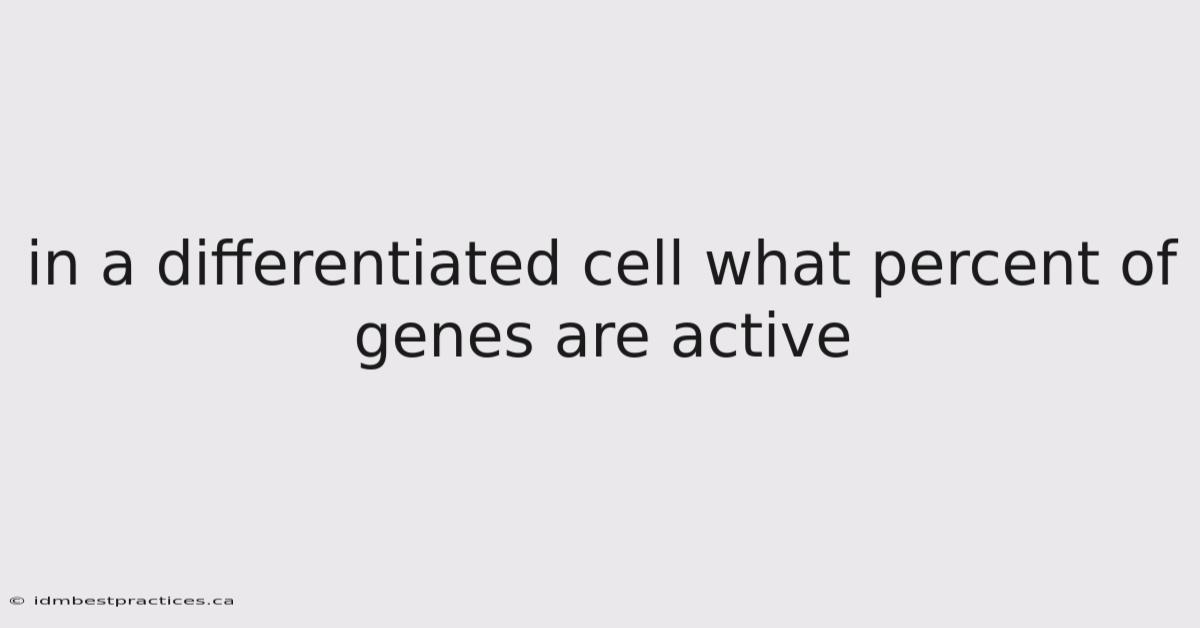 in a differentiated cell what percent of genes are active

© idmbestpractices.ca